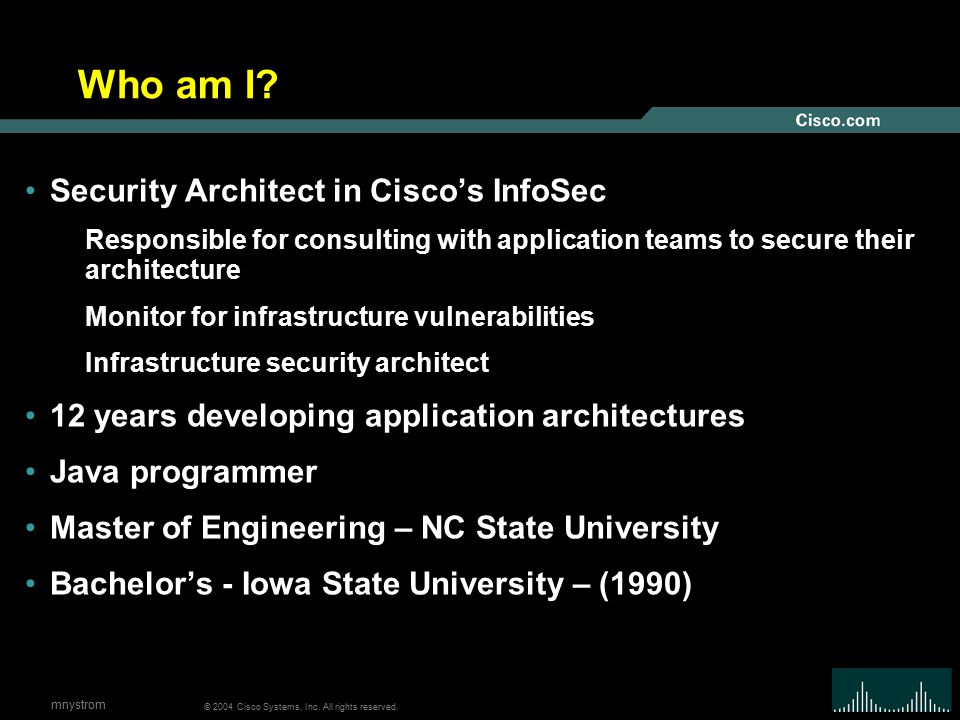 Who am I?

Cisco.com

• Security Architect in Cisco's InfoSec

Responsible for consulting with application teams to secure their architecture

Monitor for infrastructure vulnerabilities

Infrastructure security architect

• 12 years developing application architectures

• Java programmer

• Master of Engineering – NC State University

• Bachelor's - Iowa State University – (1990)

mnystrom

© 2004 Cisco Systems, Inc. All rights reserved.